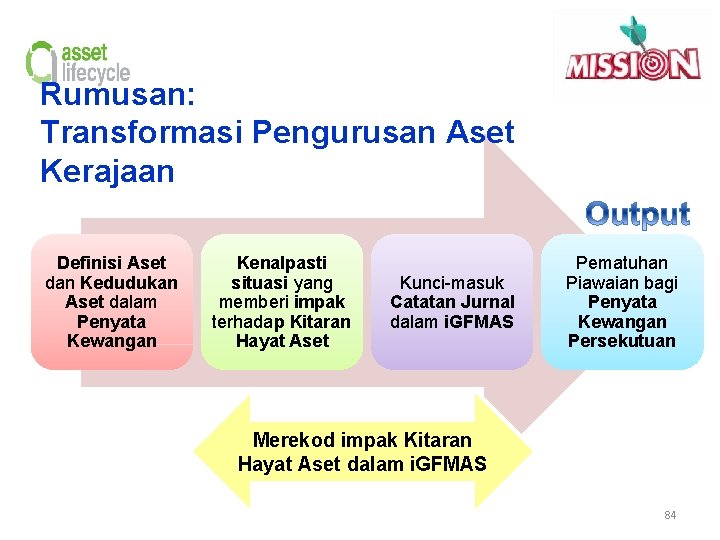 asset lifecycle

MISSION

Rumusan:
Transformasi Pengurusan Aset Kerajaan

Output

Definisi Aset dan Kedudukan Aset dalam Penyata Kewangan

Kenalpasti situasi yang memberi impak terhadap Kitaran Hayat Aset

Kunci-masuk Catatan Jurnal dalam iGFMAS

Pematuhan Piawaian bagi Penyata Kewangan Persekutuan

Merekod impak Kitaran Hayat Aset dalam iGFMAS

84